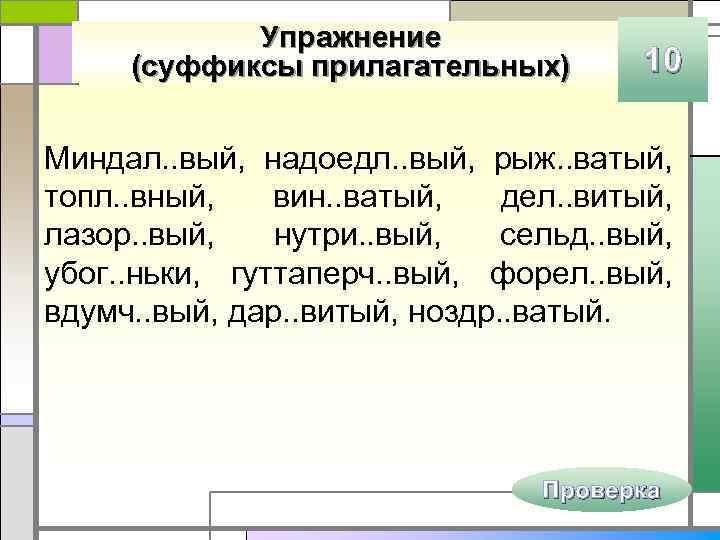 Упражнение
(суффиксы прилагательных)

10

Миндал..вый, надоедл..вый, рыж..ватый, топл..вный, вин..ватый, дел..витый, лазор..вый, нутри..вый, сельд..вый, убог..ньки, гуттаперч..вый, форел..вый, вдумч..вый, дар..витый, ноздр..ватый.

Проверка